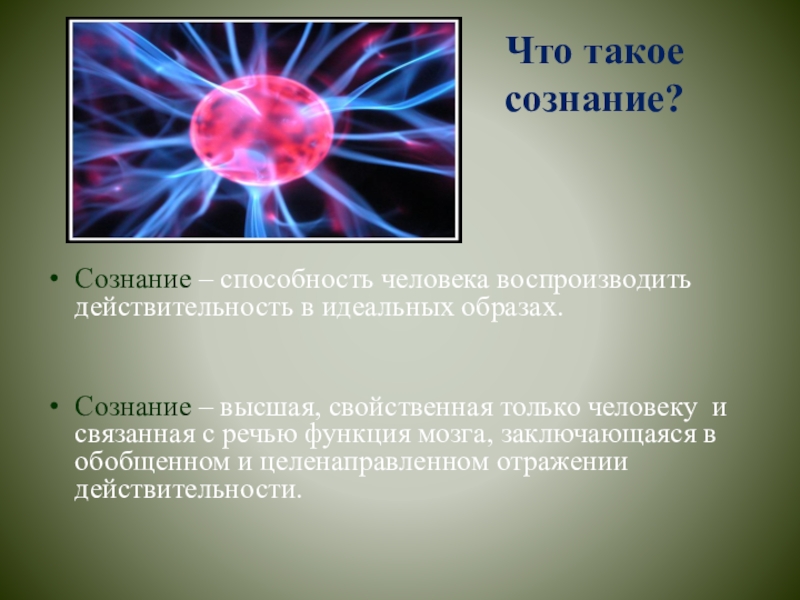 Что такое сознание?

• Сознание – способность человека воспроизводить действительность в идеальных образах.

• Сознание – высшая, свойственная только человеку и связанная с речью функция мозга, заключающаяся в обобщенном и целенаправленном отражении действительности.